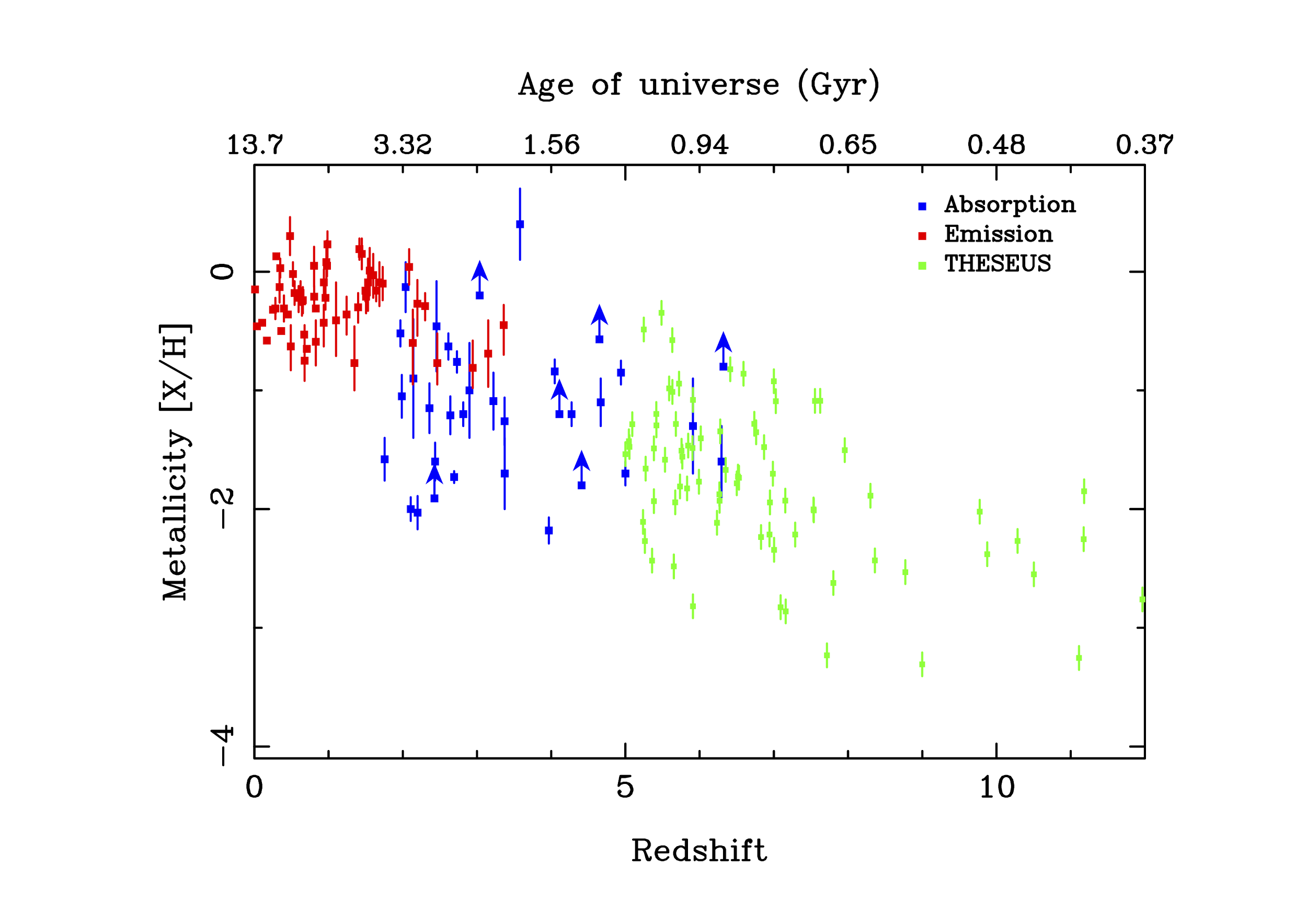 Age of universe (Gyr)

13.7
3.32
1.56
0.94
0.65
0.48
0.37

Absorption
Emission
THESEUS

Metallicity [X/H]

0
−2
−4

0
5
10

Redshift